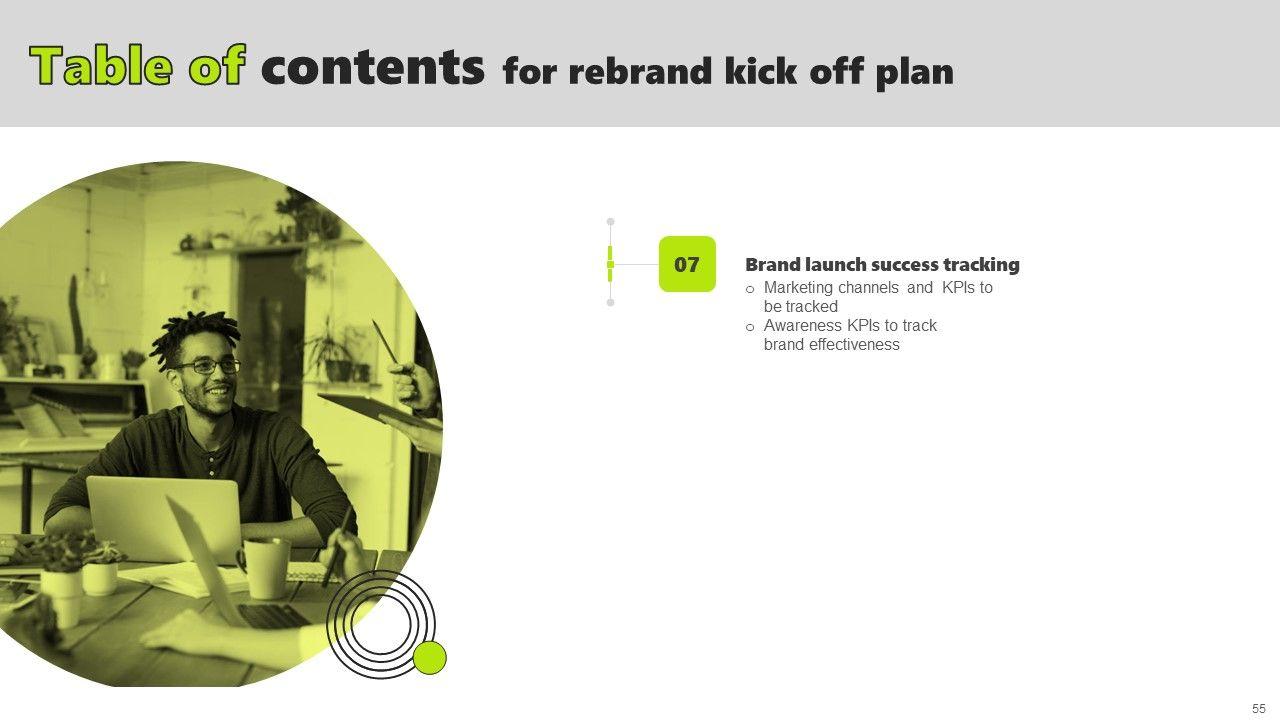 Table of contents for rebrand kick off plan

07

Brand launch success tracking

o Marketing channels and KPIs to be tracked

o Awareness KPIs to track brand effectiveness

55